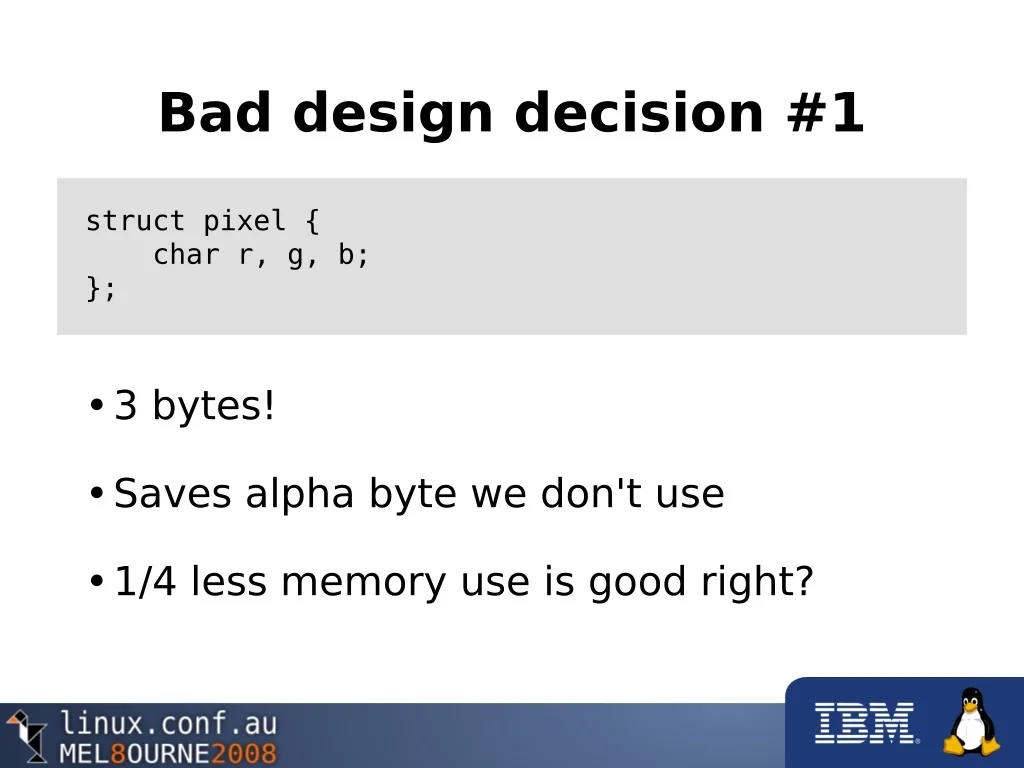 Bad design decision #1

struct pixel {
    char r, g, b;
};

• 3 bytes!

• Saves alpha byte we don't use

• 1/4 less memory use is good right?

linux.conf.au
MEL8OURNE2008

IBM